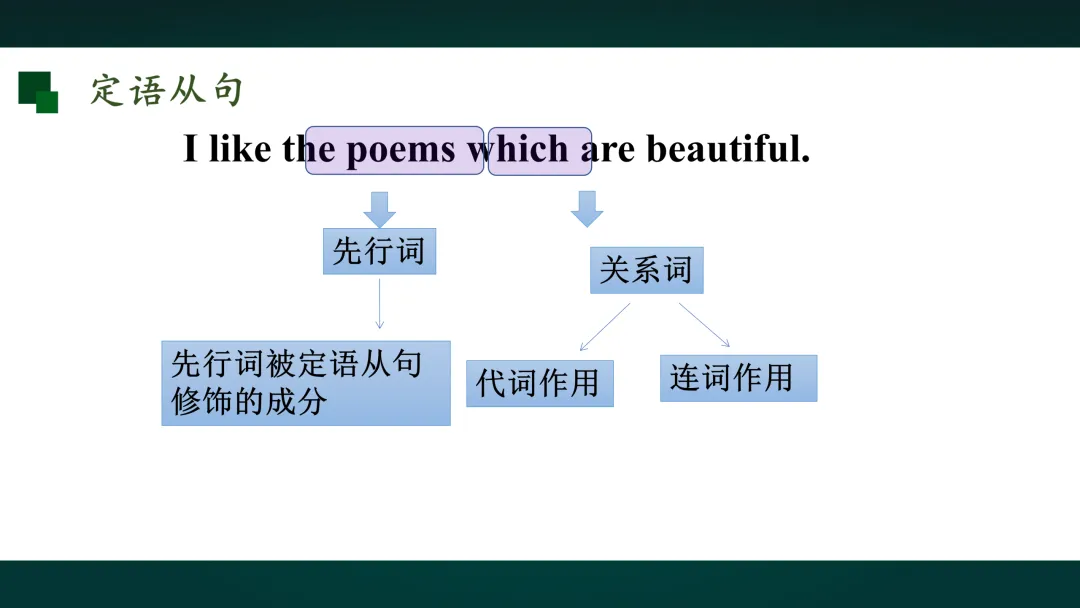 定语从句

I like the poems which are beautiful.

先行词

关系词

先行词被定语从句修饰的成分

代词作用

连词作用